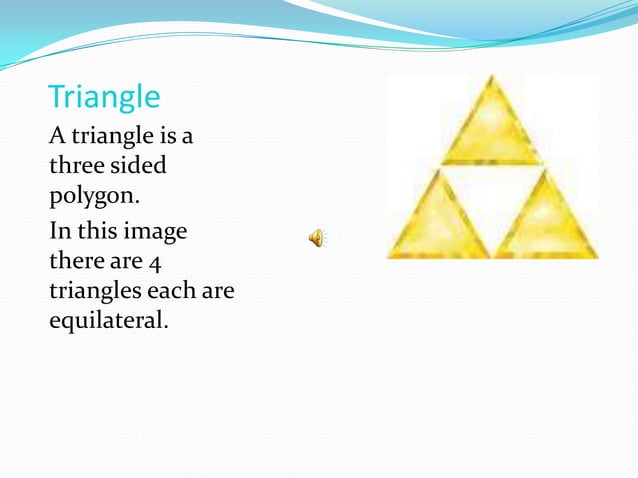 Triangle

A triangle is a three sided polygon.

In this image there are 4 triangles each are equilateral.